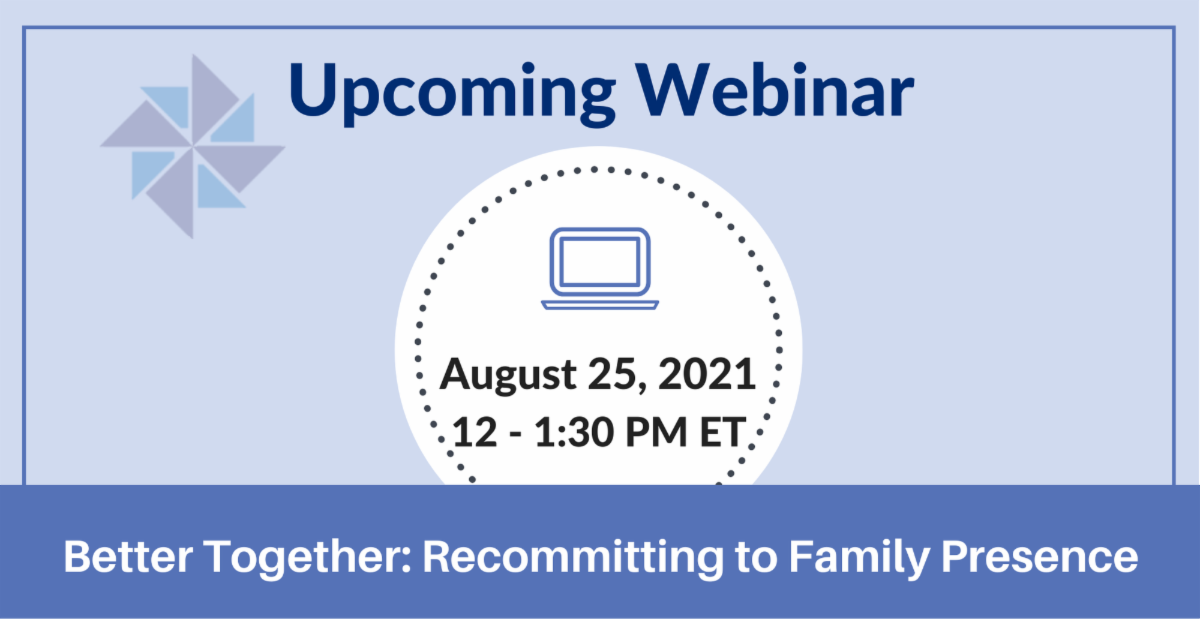 Upcoming Webinar

August 25, 2021
12 - 1:30 PM ET

Better Together: Recommitting to Family Presence